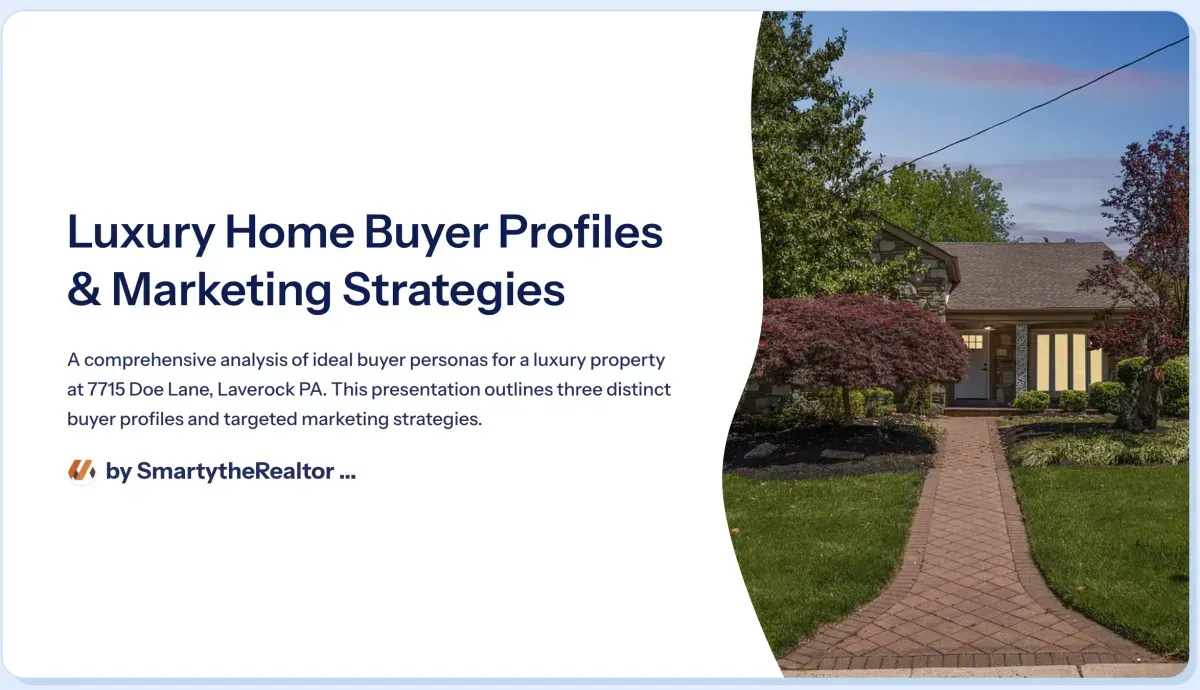 Luxury Home Buyer Profiles & Marketing Strategies

A comprehensive analysis of ideal buyer personas for a luxury property at 7715 Doe Lane, Laverock PA. This presentation outlines three distinct buyer profiles and targeted marketing strategies.

by SmartytheRealtor ...